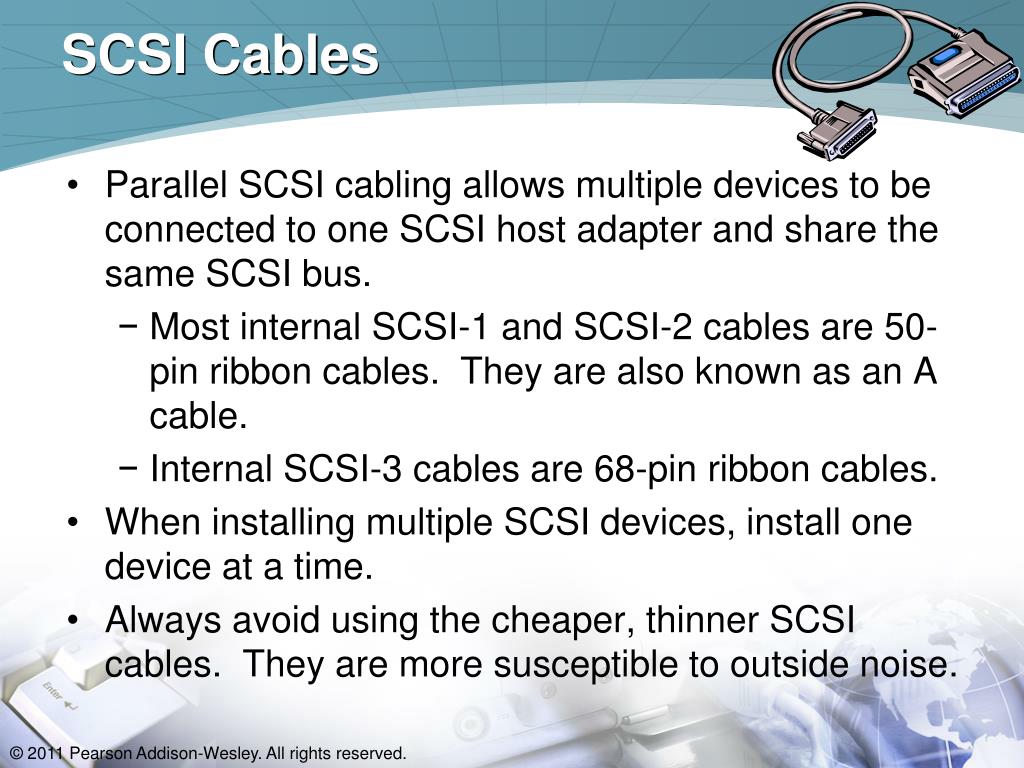 SCSI Cables

• Parallel SCSI cabling allows multiple devices to be connected to one SCSI host adapter and share the same SCSI bus.
 − Most internal SCSI-1 and SCSI-2 cables are 50-pin ribbon cables. They are also known as an A cable.
 − Internal SCSI-3 cables are 68-pin ribbon cables.
• When installing multiple SCSI devices, install one device at a time.
• Always avoid using the cheaper, thinner SCSI cables. They are more susceptible to outside noise.

Enter

© 2011 Pearson Addison-Wesley. All rights reserved.